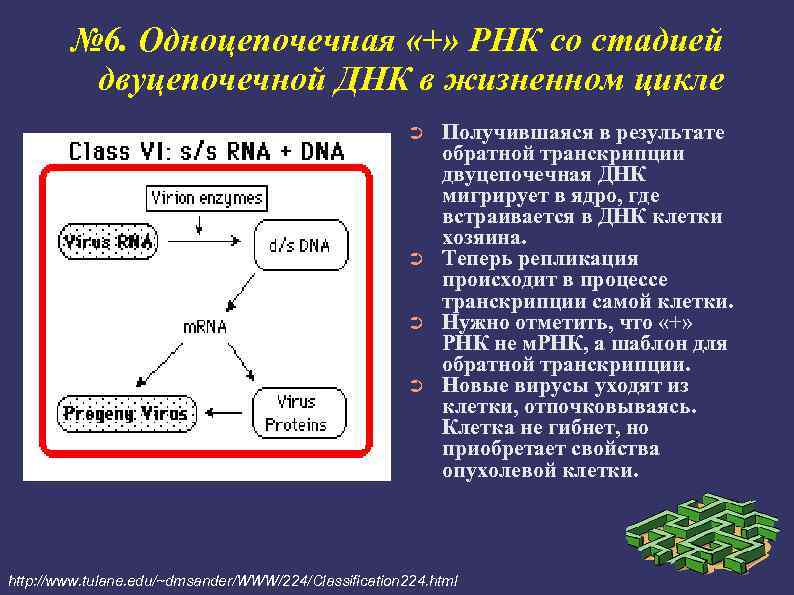 №6. Одноцепочечная «+» РНК со стадией двуцепочечной ДНК в жизненном цикле

Class VI: s/s RNA + DNA

Virion enzymes

Virus RNA

d/s DNA

mRNA

Progeny Virus

Virus Proteins

Получившаяся в результате обратной транскрипции двуцепочечная ДНК мигрирует в ядро, где встраивается в ДНК клетки хозяина.

Теперь репликация происходит в процессе транскрипции самой клетки.

Нужно отметить, что «+» РНК не мРНК, а шаблон для обратной транскрипции.

Новые вирусы уходят из клетки, отпочковываясь. Клетка не гибнет, но приобретает свойства опухолевой клетки.

http://www.tulane.edu/~dmsander/WWW/224/Classification224.html